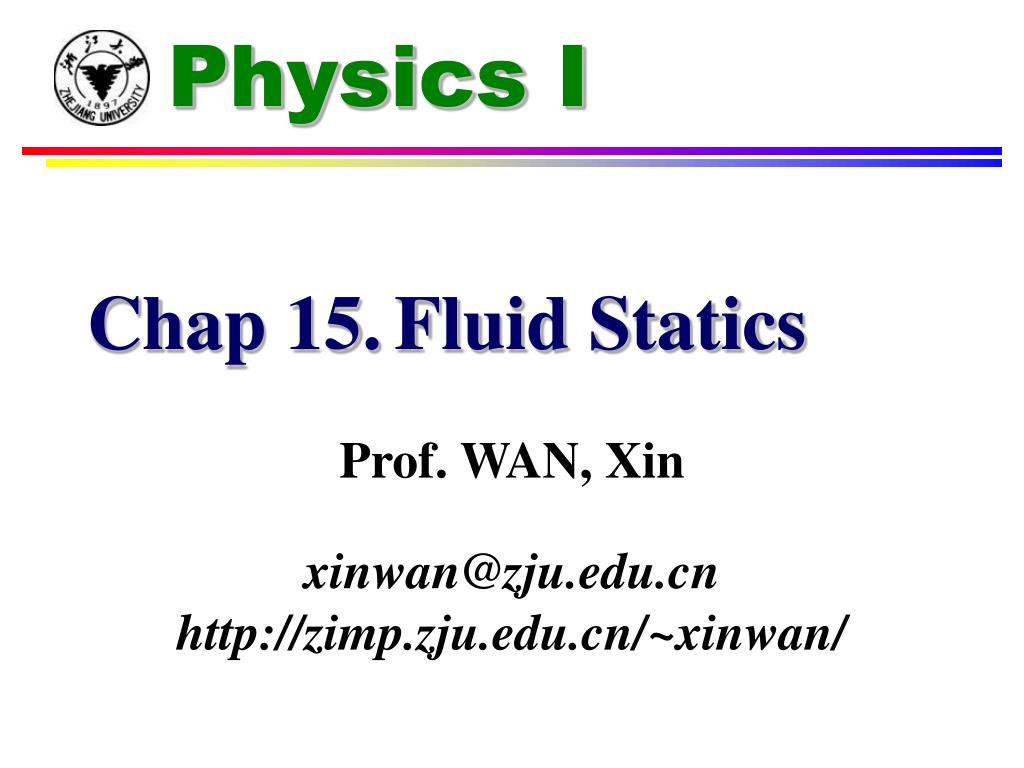 浙江大学
1897
ZHEJIANG UNIVERSITY

Physics I

Chap 15. Fluid Statics

Prof. WAN, Xin

xinwan@zju.edu.cn
http://zimp.zju.edu.cn/~xinwan/